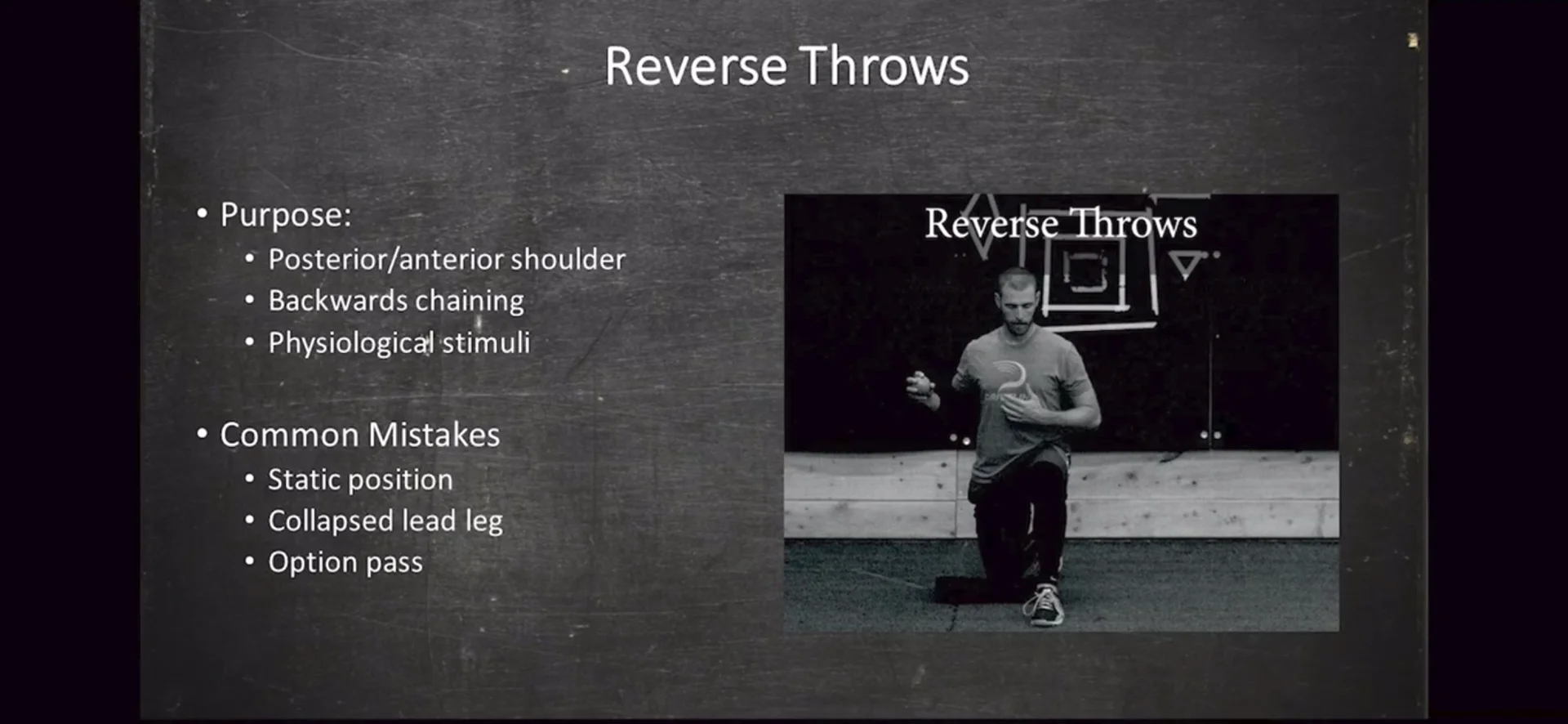 Reverse Throws

• Purpose:
  • Posterior/anterior shoulder
  • Backwards chaining
  • Physiological stimuli

• Common Mistakes
  • Static position
  • Collapsed lead leg
  • Option pass

Reverse Throws